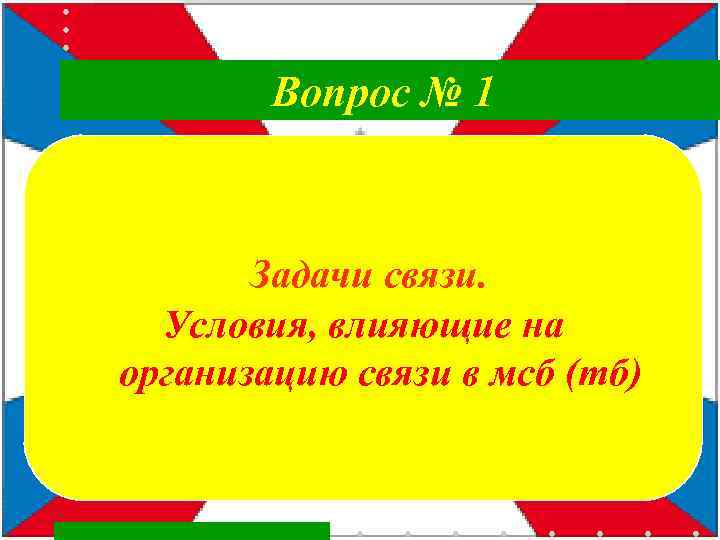 Вопрос № 1

Задачи связи.
Условия, влияющие на организацию связи в мсб (тб)